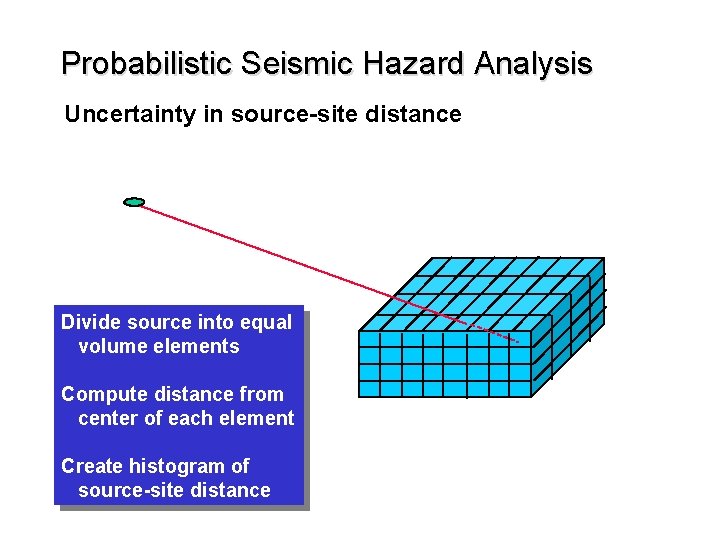 Probabilistic Seismic Hazard Analysis

Uncertainty in source-site distance

Divide source into equal volume elements

Compute distance from center of each element

Create histogram of source-site distance